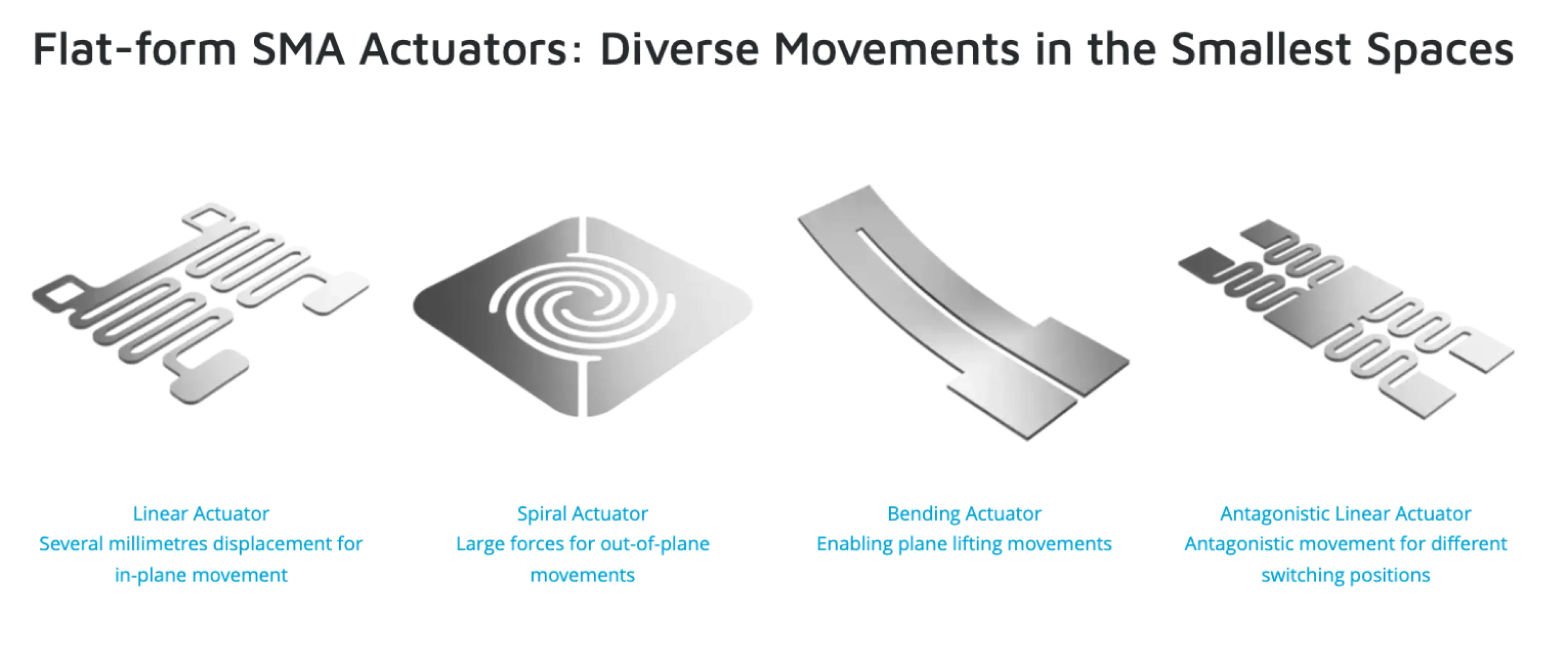 Flat-form SMA Actuators: Diverse Movements in the Smallest Spaces

Linear Actuator
Several millimetres displacement for in-plane movement

Spiral Actuator
Large forces for out-of-plane movements

Bending Actuator
Enabling plane lifting movements

Antagonistic Linear Actuator
Antagonistic movement for different switching positions